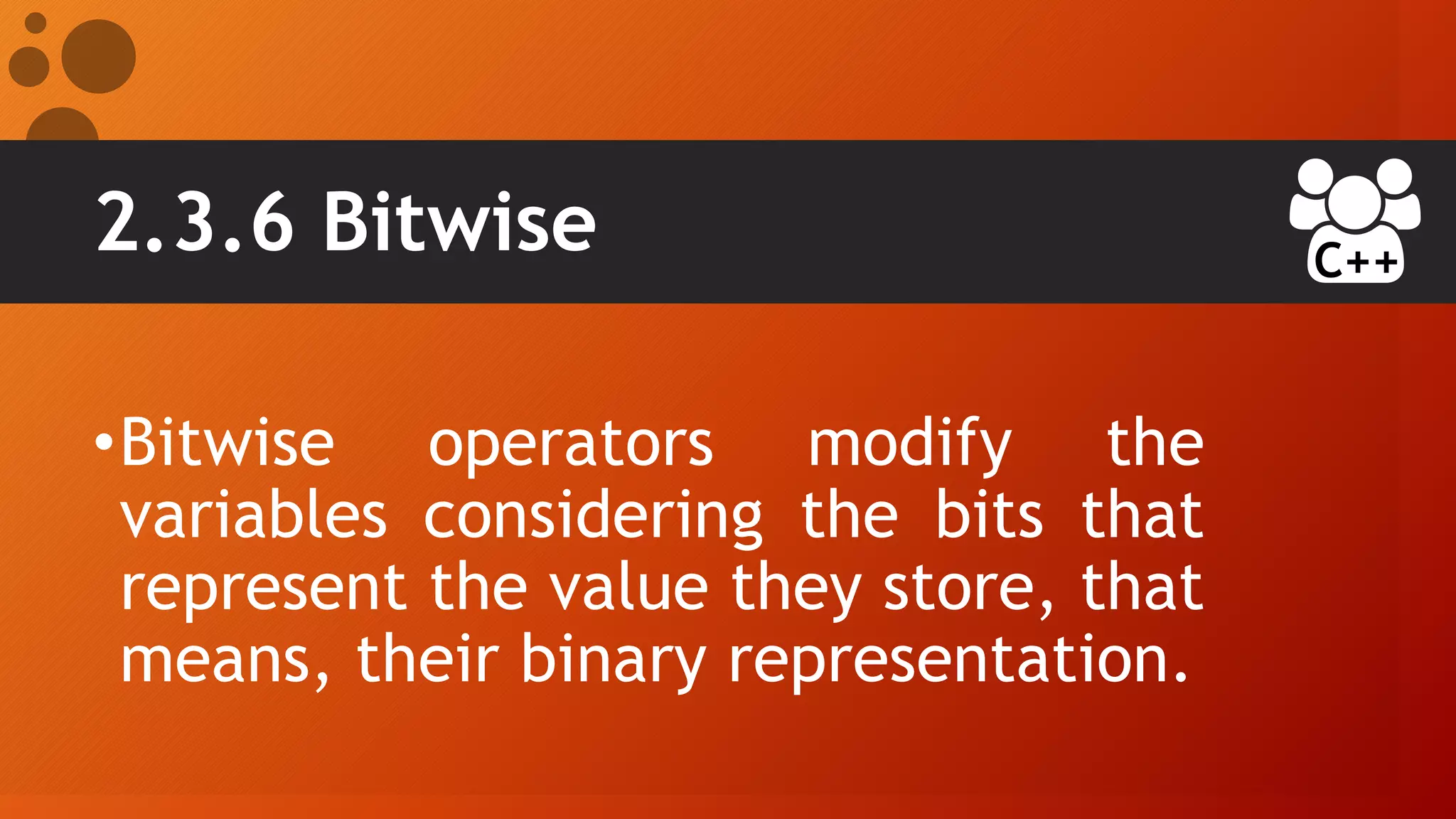 2.3.6 Bitwise

C++

• Bitwise operators modify the variables considering the bits that represent the value they store, that means, their binary representation.